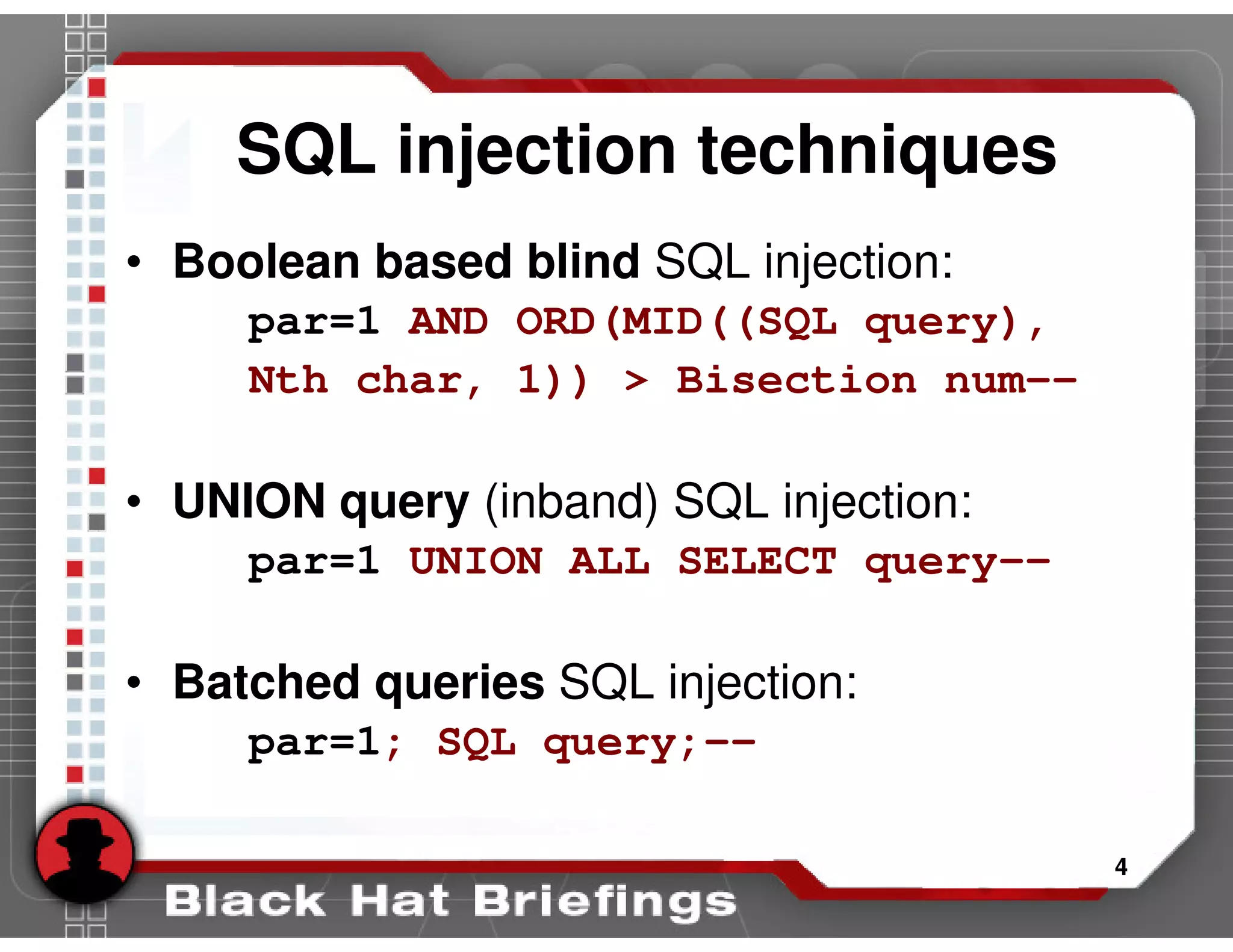 SQL injection techniques

• Boolean based blind SQL injection:

par=1 AND ORD(MID((SQL query), Nth char, 1)) > Bisection num--

• UNION query (inband) SQL injection:

par=1 UNION ALL SELECT query--

• Batched queries SQL injection:

par=1; SQL query;--

4

Black Hat Briefings